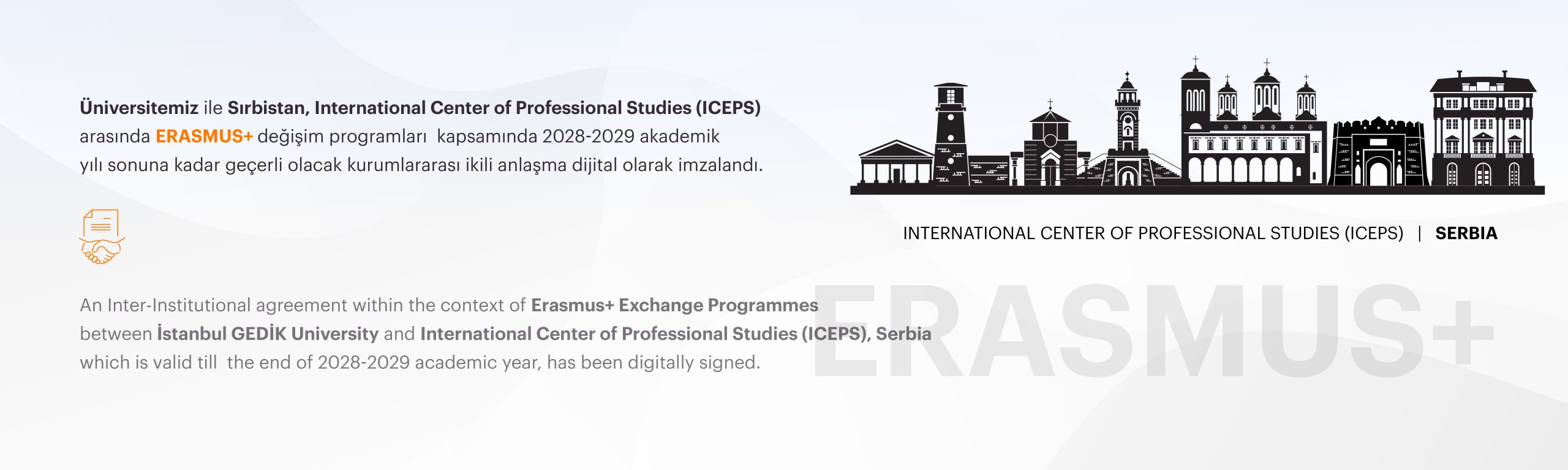 Üniversitemiz ile Sırbistan, International Center of Professional Studies (ICEPS) arasında ERASMUS+ değişim programları kapsamında 2028-2029 akademik yılı sonuna kadar geçerli olacak kurumlararası ikili anlaşma dijital olarak imzalandı.

INTERNATIONAL CENTER OF PROFESSIONAL STUDIES (ICEPS) | SERBIA

An Inter-Institutional agreement within the context of Erasmus+ Exchange Programmes between İstanbul GEDİK University and International Center of Professional Studies (ICEPS), Serbia which is valid till the end of 2028-2029 academic year, has been digitally signed.

ERASMUS+